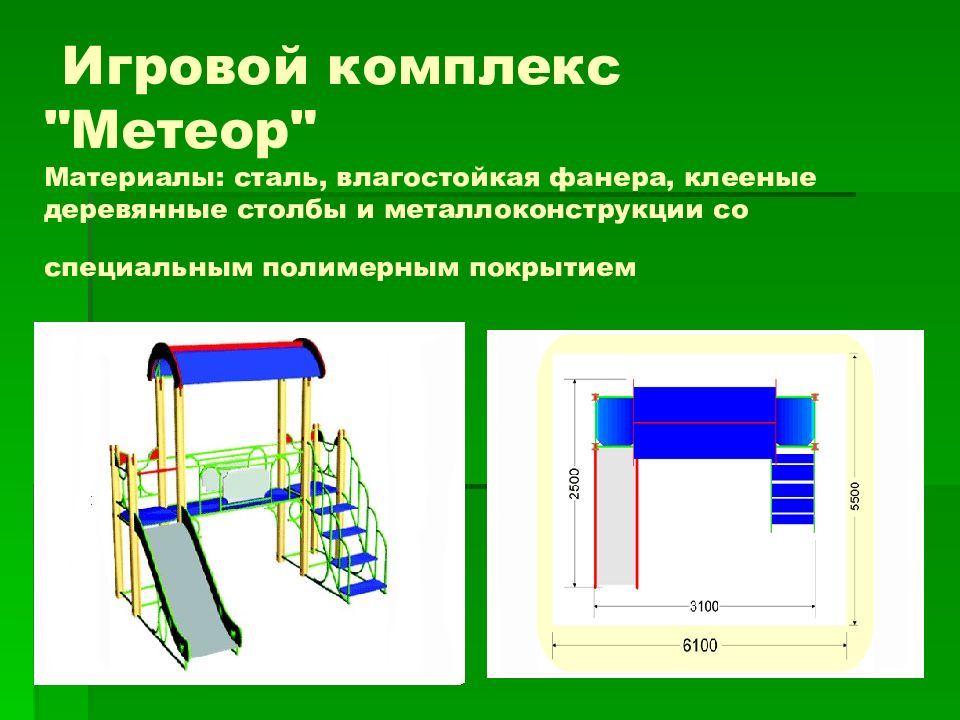 Игровой комплекс "Метеор"

Материалы: сталь, влагостойкая фанера, клееные деревянные столбы и металлоконструкции со

специальным полимерным покрытием

2500
5500
3100
6100